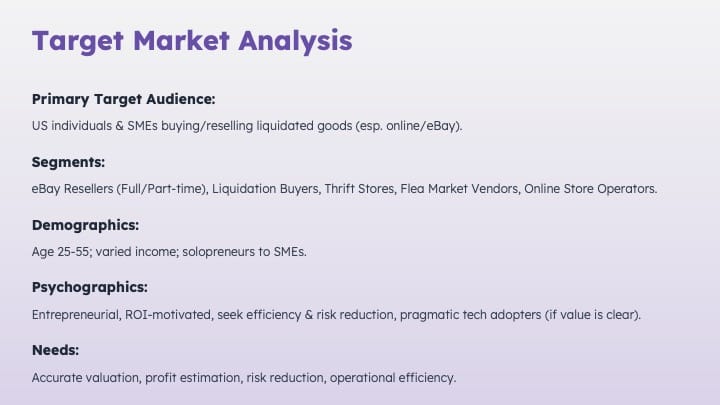 Target Market Analysis

Primary Target Audience:

US individuals & SMEs buying/reselling liquidated goods (esp. online/eBay).

Segments:

eBay Resellers (Full/Part-time), Liquidation Buyers, Thrift Stores, Flea Market Vendors, Online Store Operators.

Demographics:

Age 25-55; varied income; solopreneurs to SMEs.

Psychographics:

Entrepreneurial, ROI-motivated, seek efficiency & risk reduction, pragmatic tech adopters (if value is clear).

Needs:

Accurate valuation, profit estimation, risk reduction, operational efficiency.